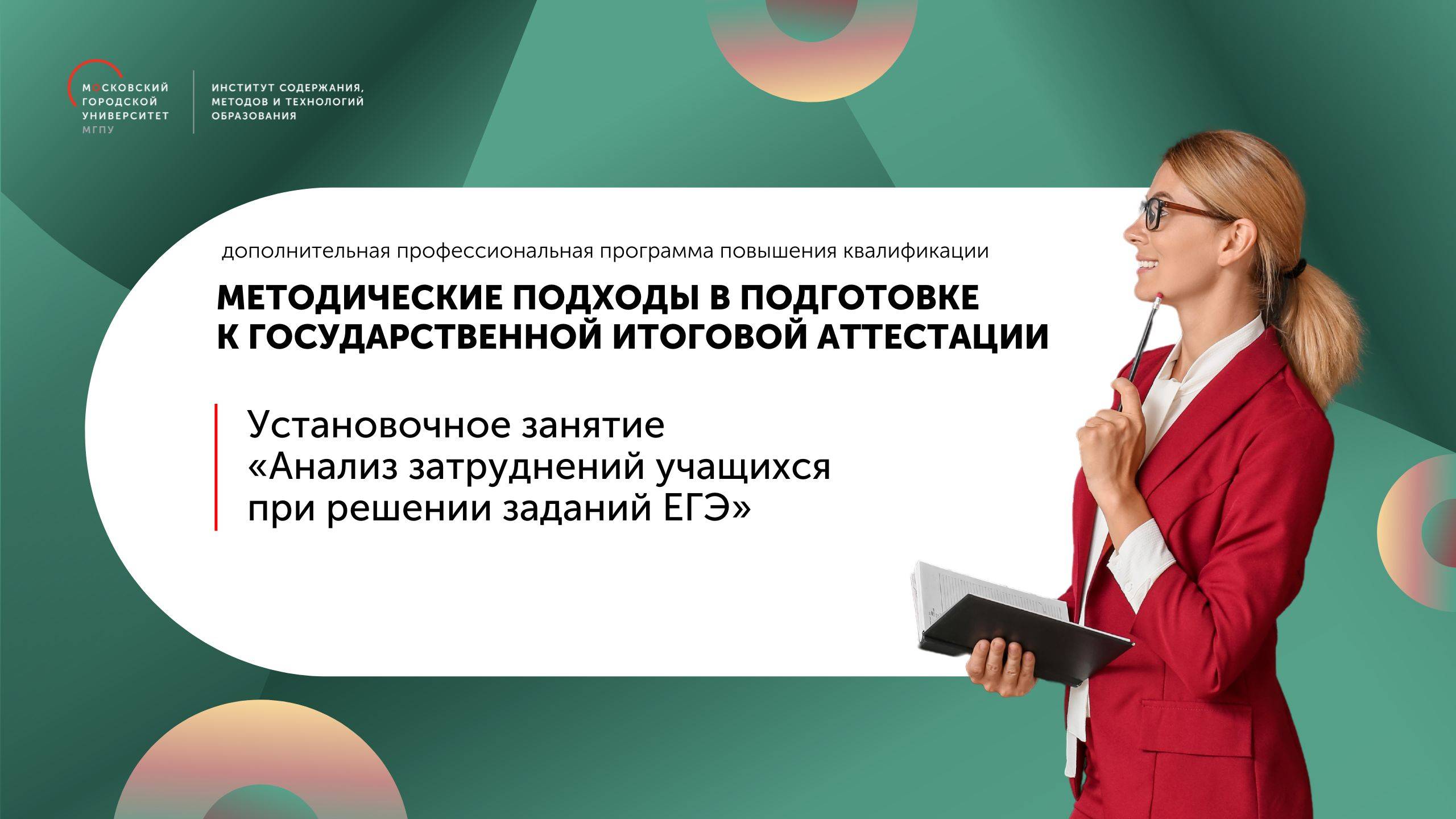 МОСКОВСКИЙ ГОРОДСКОЙ УНИВЕРСИТЕТ
МГПУ

ИНСТИТУТ СОДЕРЖАНИЯ, МЕТОДОВ И ТЕХНОЛОГИЙ ОБРАЗОВАНИЯ

дополнительная профессиональная программа повышения квалификации

МЕТОДИЧЕСКИЕ ПОДХОДЫ В ПОДГОТОВКЕ К ГОСУДАРСТВЕННОЙ ИТОГОВОЙ АТТЕСТАЦИИ

Установочное занятие
«Анализ затруднений учащихся при решении заданий ЕГЭ»